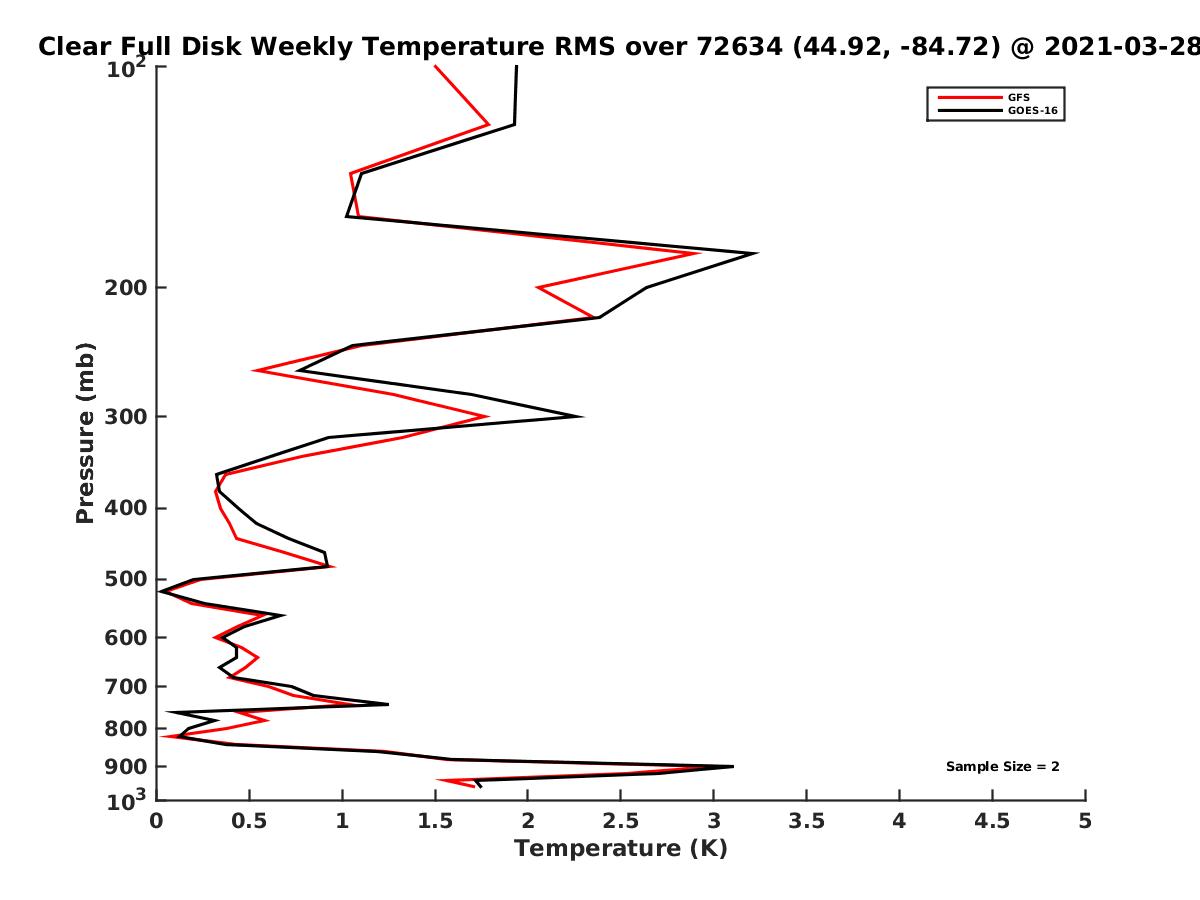 Clear Full Disk Weekly Temperature RMS over 72634 (44.92, -84.72) @ 2021-03-28

GFS
GOES-16

Pressure (mb)

$10^2$
200
300
400
500
600
700
800
900
$10^3$

Sample Size = 2

0
0.5
1
1.5
2
2.5
3
3.5
4
4.5
5

Temperature (K)